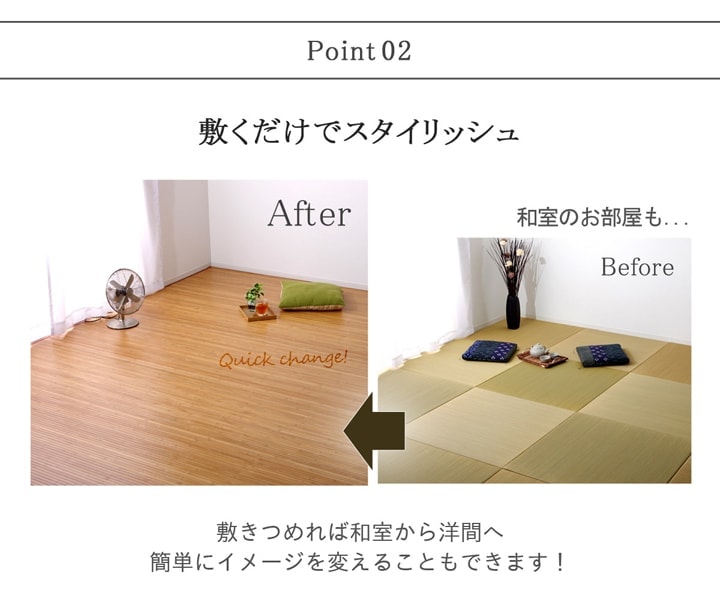 Point 02

敷くだけでスタイリッシュ

After

Quick change!

和室のお部屋も...

Before

敷きつめれば和室から洋間へ
簡単にイメージを変えることもできます！